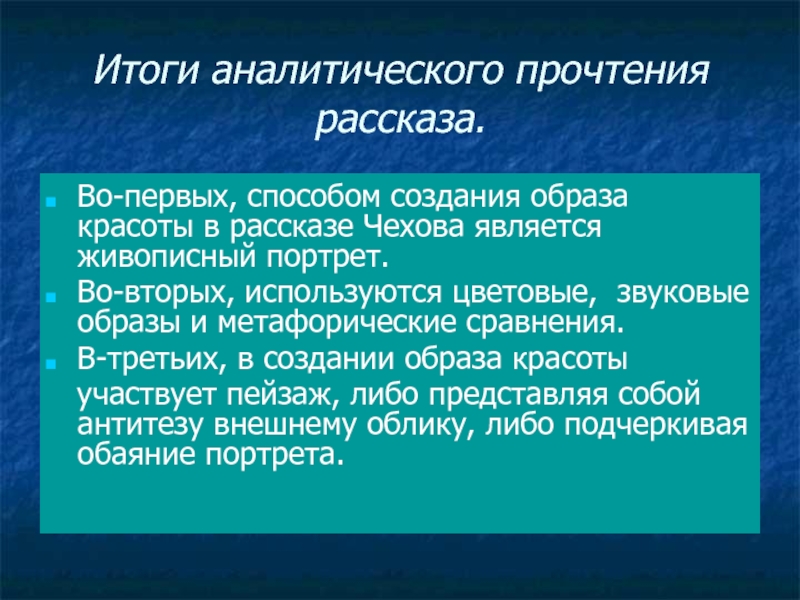 Итоги аналитического прочтения рассказа.

Во-первых, способом создания образа красоты в рассказе Чехова является живописный портрет.

Во-вторых, используются цветовые,  звуковые образы и метафорические сравнения.

В-третьих, в создании образа красоты участвует пейзаж, либо представляя собой антитезу внешнему облику, либо подчеркивая обаяние портрета.